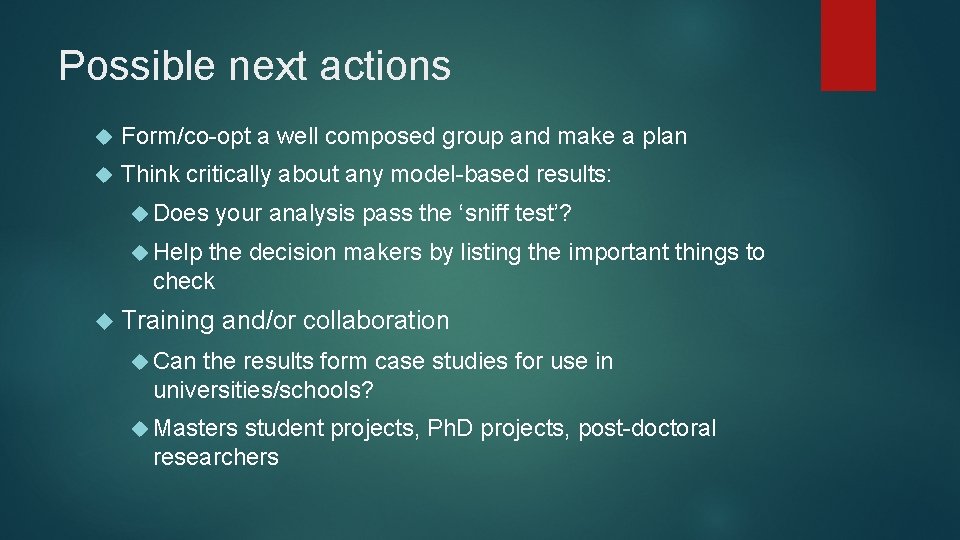 Possible next actions

Form/co-opt a well composed group and make a plan

Think critically about any model-based results:

Does your analysis pass the ‘sniff test’?

Help the decision makers by listing the important things to check

Training and/or collaboration

Can the results form case studies for use in universities/schools?

Masters student projects, PhD projects, post-doctoral researchers